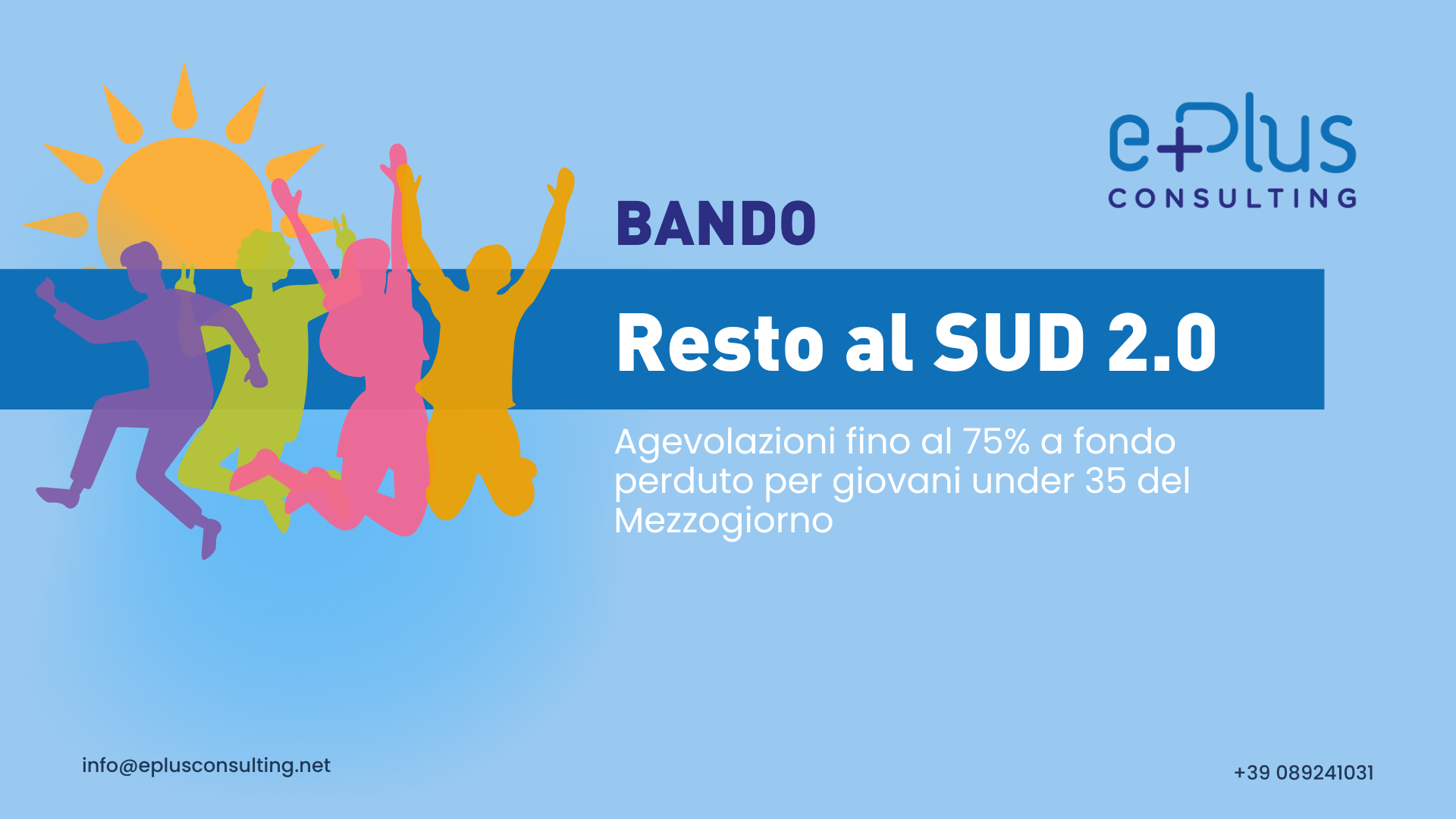 e+Plus
CONSULTING

BANDO

Resto al SUD 2.0

Agevolazioni fino al 75% a fondo perduto per giovani under 35 del Mezzogiorno

info@eplusconsulting.net

+39 089241031